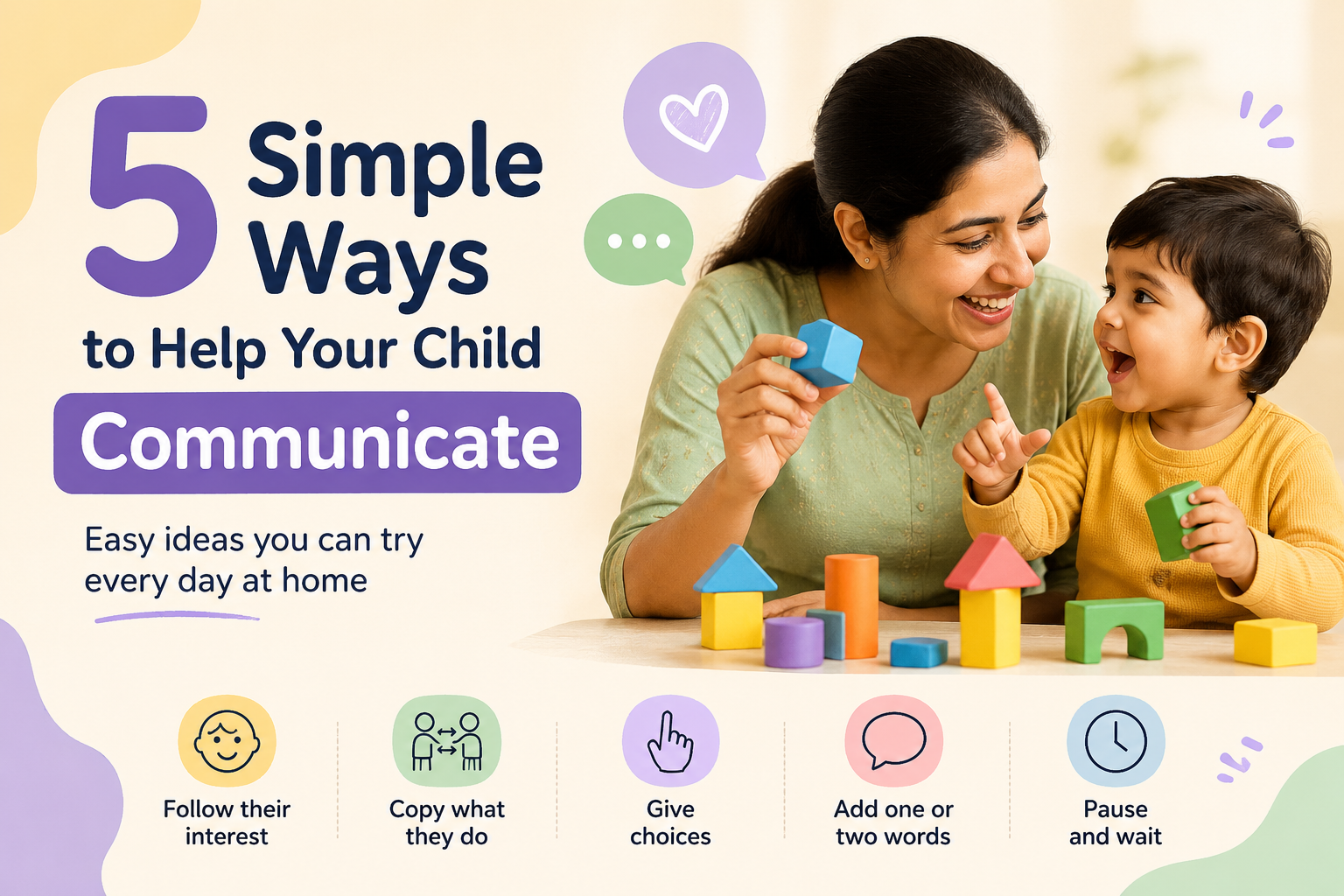 5 Simple Ways to Help Your Child Communicate

Easy ideas you can try every day at home

Follow their interest

Copy what they do

Give choices

Add one or two words

Pause and wait